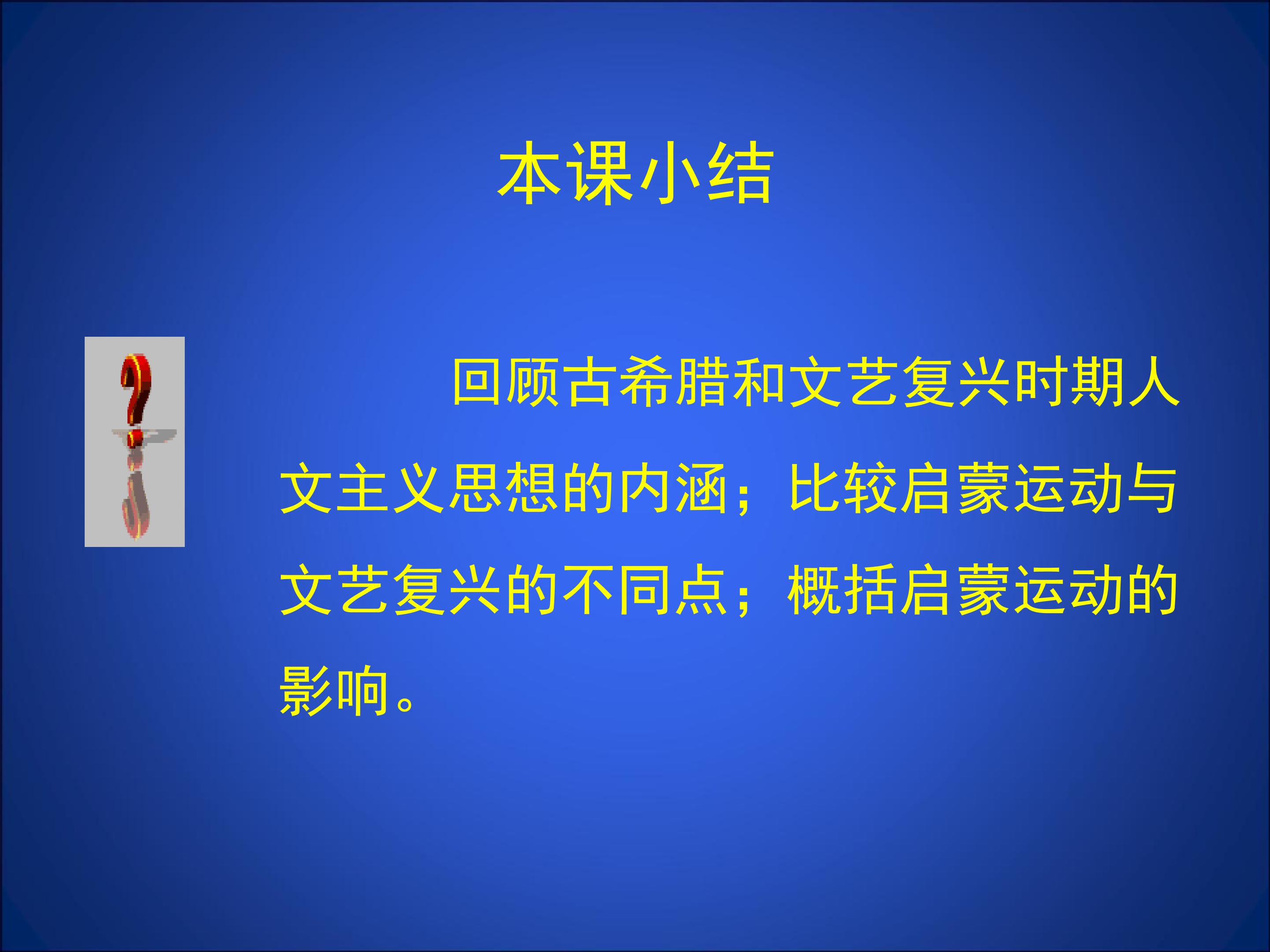 本课小结

回顾古希腊和文艺复兴时期人文主义思想的内涵；比较启蒙运动与文艺复兴的不同点；概括启蒙运动的影响。